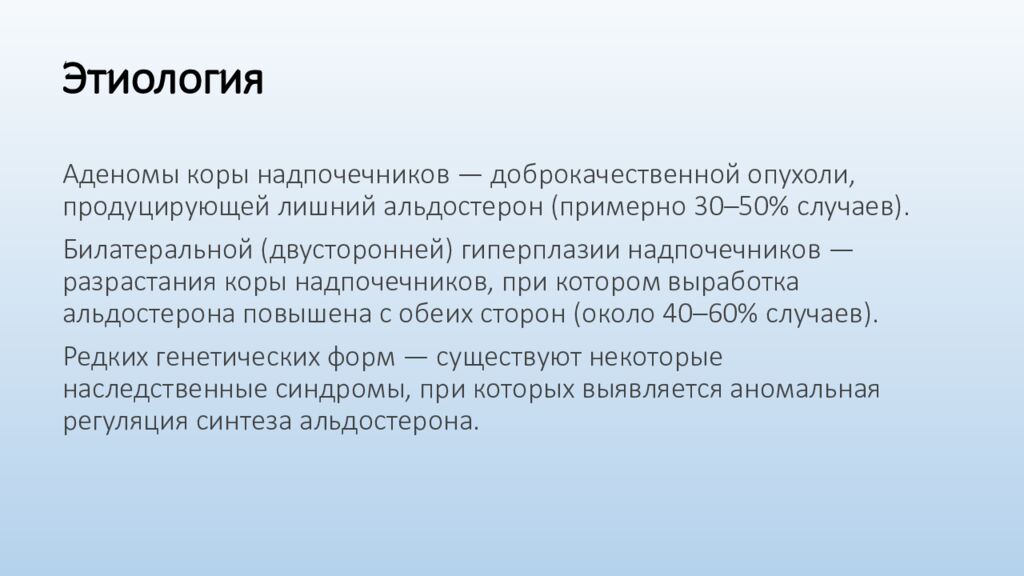 Этиология

Аденомы коры надпочечников — доброкачественной опухоли, продуцирующей лишний альдостерон (примерно 30–50% случаев).

Билатеральной (двусторонней) гиперплазии надпочечников — разрастания коры надпочечников, при котором выработка альдостерона повышена с обеих сторон (около 40–60% случаев).

Редких генетических форм — существуют некоторые наследственные синдромы, при которых выявляется аномальная регуляция синтеза альдостерона.